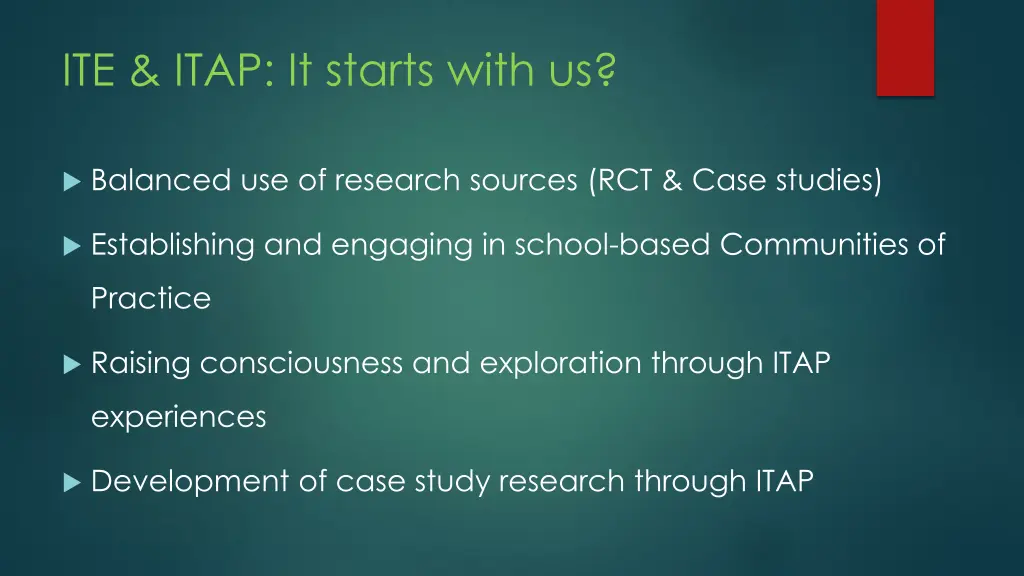 ITE & ITAP: It starts with us?

Balanced use of research sources (RCT & Case studies)

Establishing and engaging in school-based Communities of Practice

Raising consciousness and exploration through ITAP experiences

Development of case study research through ITAP